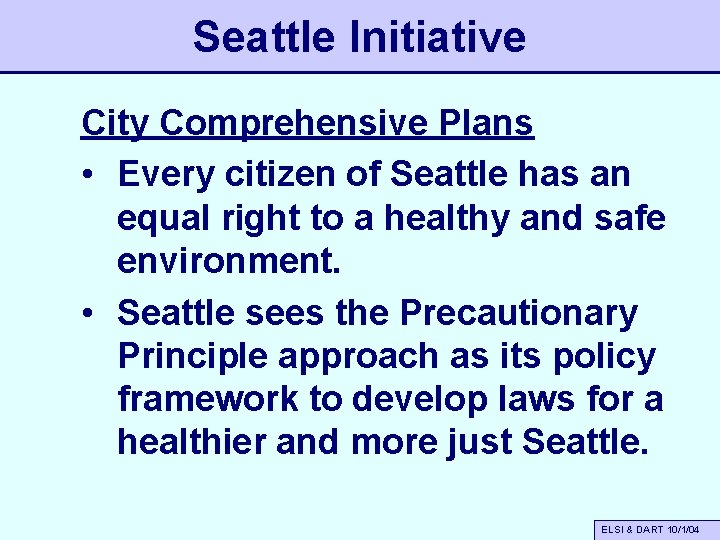 Seattle Initiative

City Comprehensive Plans

• Every citizen of Seattle has an equal right to a healthy and safe environment.

• Seattle sees the Precautionary Principle approach as its policy framework to develop laws for a healthier and more just Seattle.

ELSI & DART 10/1/04